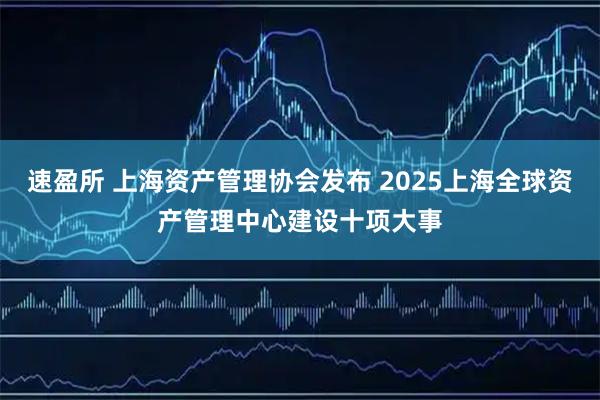 速盈所 上海资产管理协会发布 2025上海全球资产管理中心建设十项大事